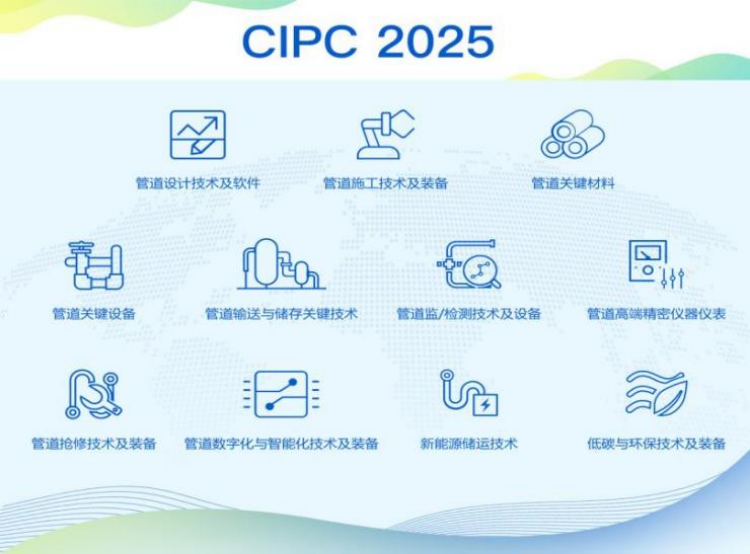 CIPC 2025

管道设计技术及软件

管道施工技术及装备

管道关键材料

管道关键设备

管道输送与储存关键技术

管道监/检测技术及设备

管道高端精密仪器仪表

管道抢修技术及装备

管道数字化与智能化技术及装备

新能源储运技术

低碳与环保技术及装备